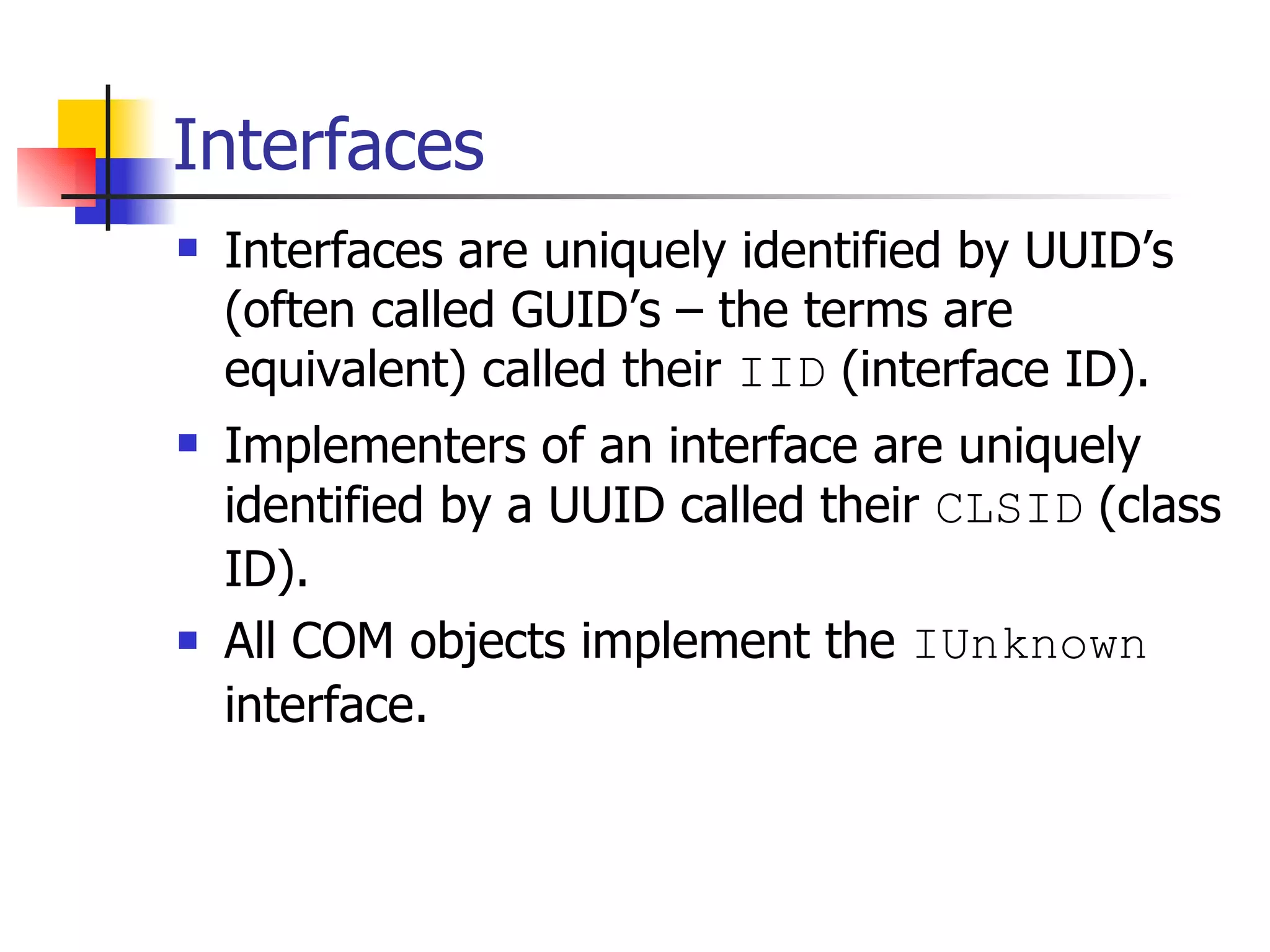 Interfaces

- Interfaces are uniquely identified by UUID’s (often called GUID’s – the terms are equivalent) called their IID (interface ID).
- Implementers of an interface are uniquely identified by a UUID called their CLSID (class ID).
- All COM objects implement the IUnknown interface.